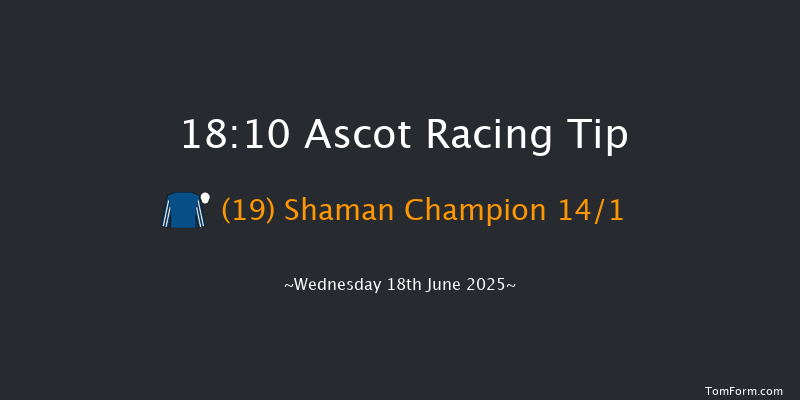 18:10 Ascot Racing Tip

(19) Shaman Champion 14/1

~Wednesday 18th June 2025~

TomForm.com